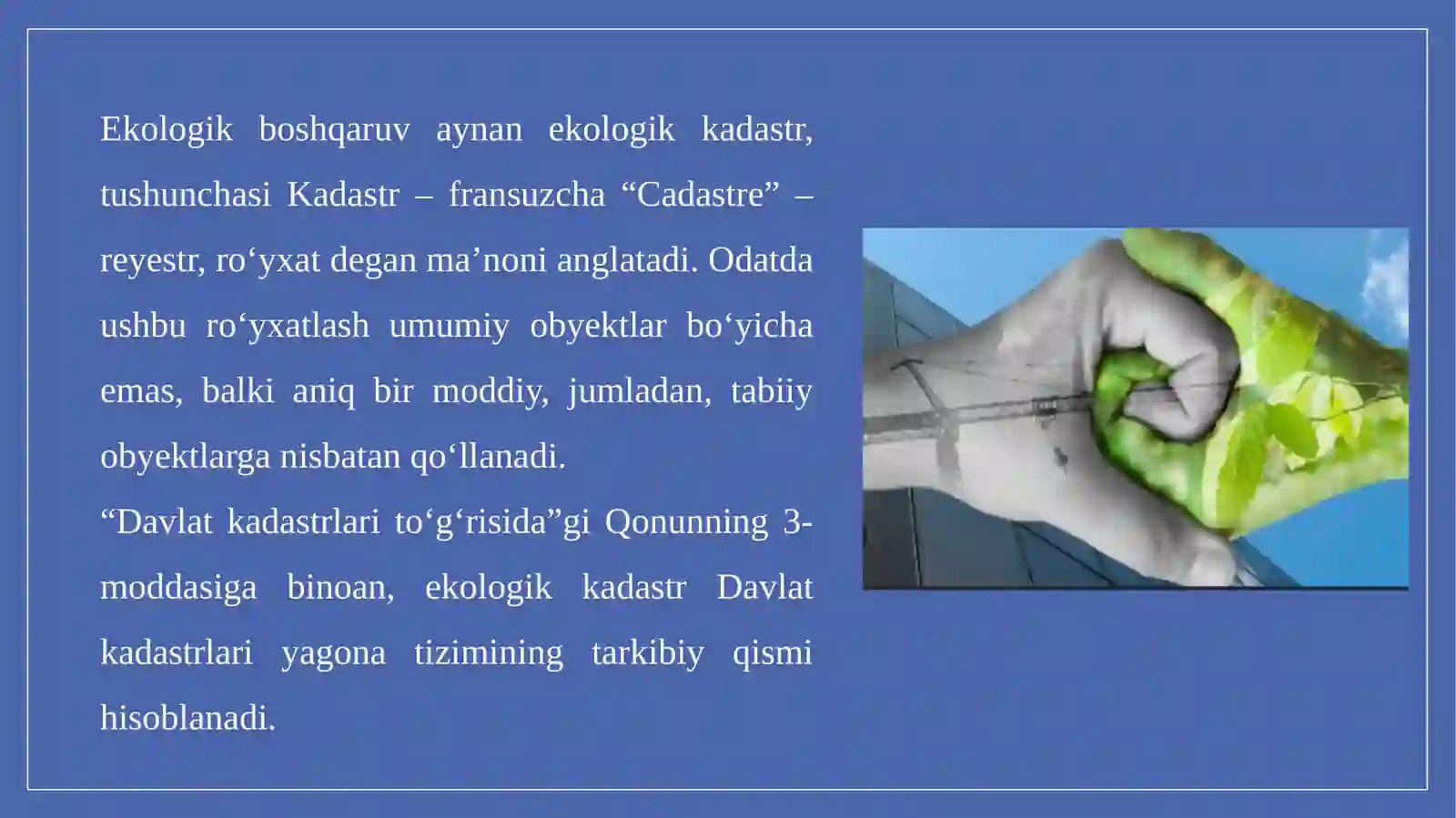 Ekologik boshqaruv aynan ekologik kadastr, tushunchasi Kadastr – fransuzcha “Cadastre” – reyestr, ro‘yxat degan ma’noni anglatadi. Odatda ushbu ro‘yxatlash umumiy obyektlar bo‘yicha emas, balki aniq bir moddiy, jumladan, tabiiy obyektlarga nisbatan qo‘llanadi.
“Davlat kadastrlari to‘g‘risida”gi Qonunning 3-moddasiga binoan, ekologik kadastr Davlat kadastrlari yagona tizimining tarkibiy qismi hisoblanadi.